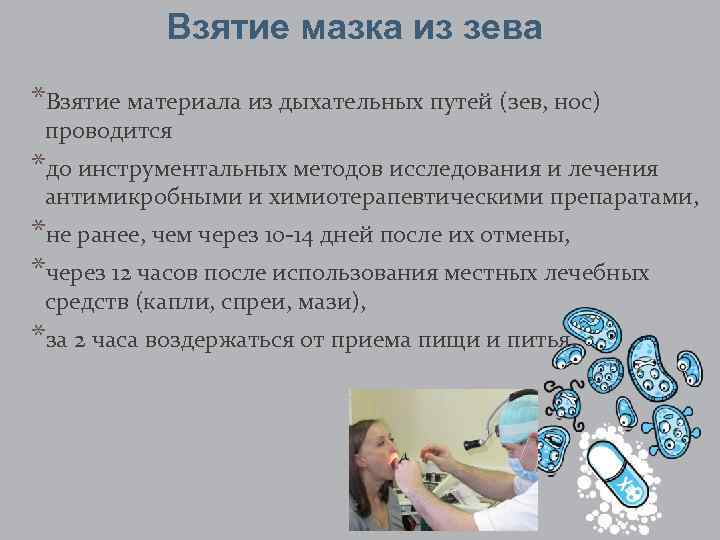 Взятие мазка из зева

*Взятие материала из дыхательных путей (зев, нос) проводится

*до инструментальных методов исследования и лечения антимикробными и химиотерапевтическими препаратами,

*не ранее, чем через 10-14 дней после их отмены,

*через 12 часов после использования местных лечебных средств (капли, спреи, мази),

*за 2 часа воздержаться от приема пищи и питья